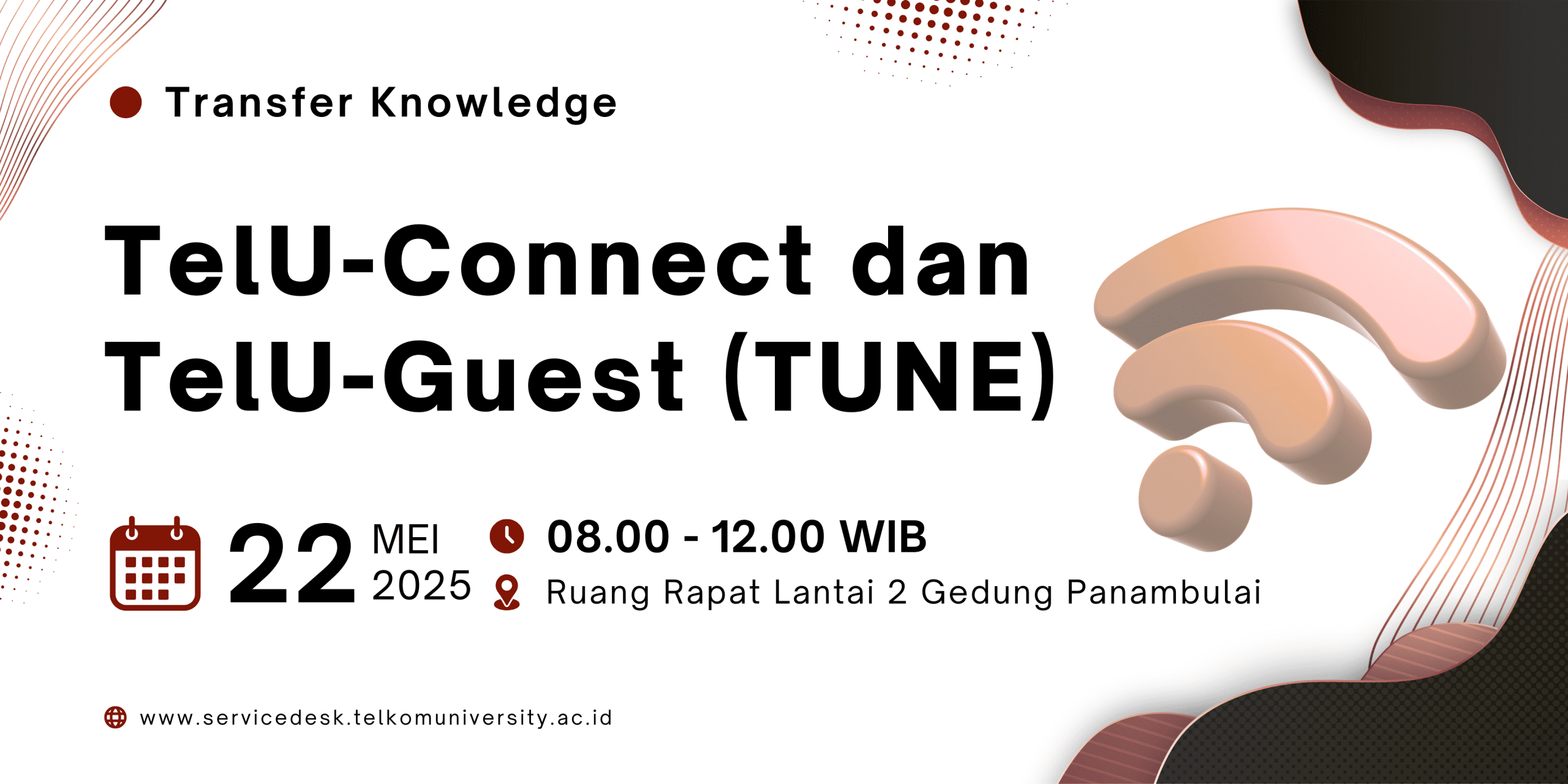 Transfer Knowledge

TelU-Connect dan TelU-Guest (TUNE)

22 MEI 2025

08.00 - 12.00 WIB

Ruang Rapat Lantai 2 Gedung Panambulai

www.servicedesk.telkomuniversity.ac.id